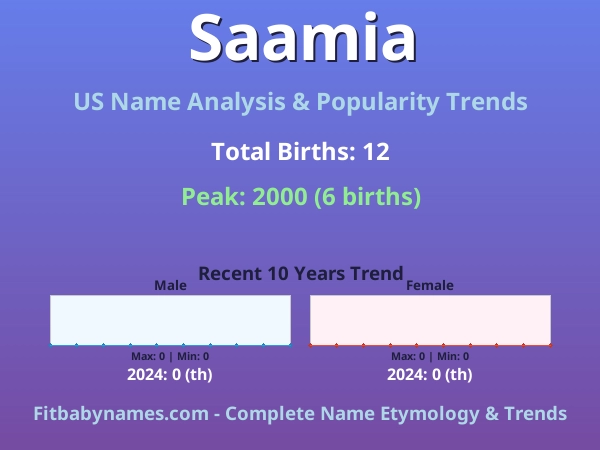 Saamia

US Name Analysis & Popularity Trends

Total Births: 12

Peak: 2000 (6 births)

Recent 10 Years Trend

Male

Max: 0 | Min: 0

2024: 0 (th)

Female

Max: 0 | Min: 0

2024: 0 (th)

Fitbabynames.com - Complete Name Etymology & Trends